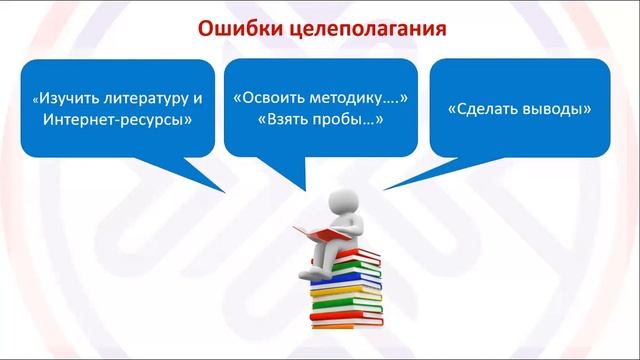 Ошибки целеполагания

«Изучить литературу и Интернет-ресурсы»

«Освоить методику….» «Взять пробы…»

«Сделать выводы»